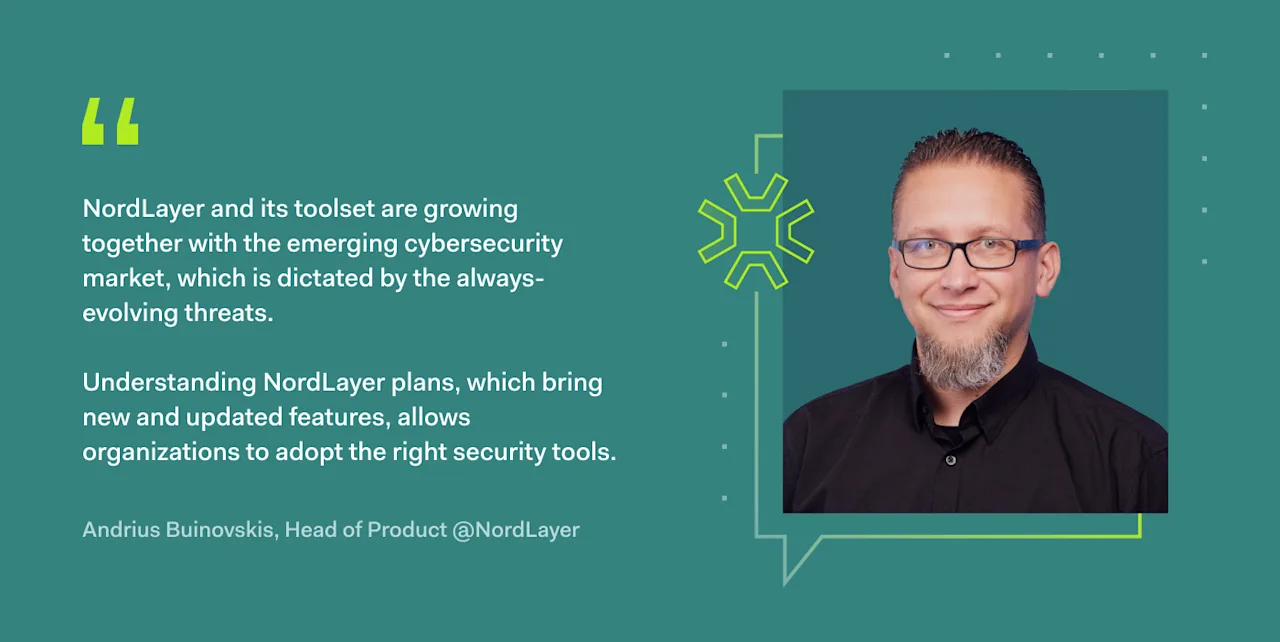 “

NordLayer and its toolset are growing together with the emerging cybersecurity market, which is dictated by the always-evolving threats.

Understanding NordLayer plans, which bring new and updated features, allows organizations to adopt the right security tools.

Andrius Buinovskis, Head of Product @NordLayer